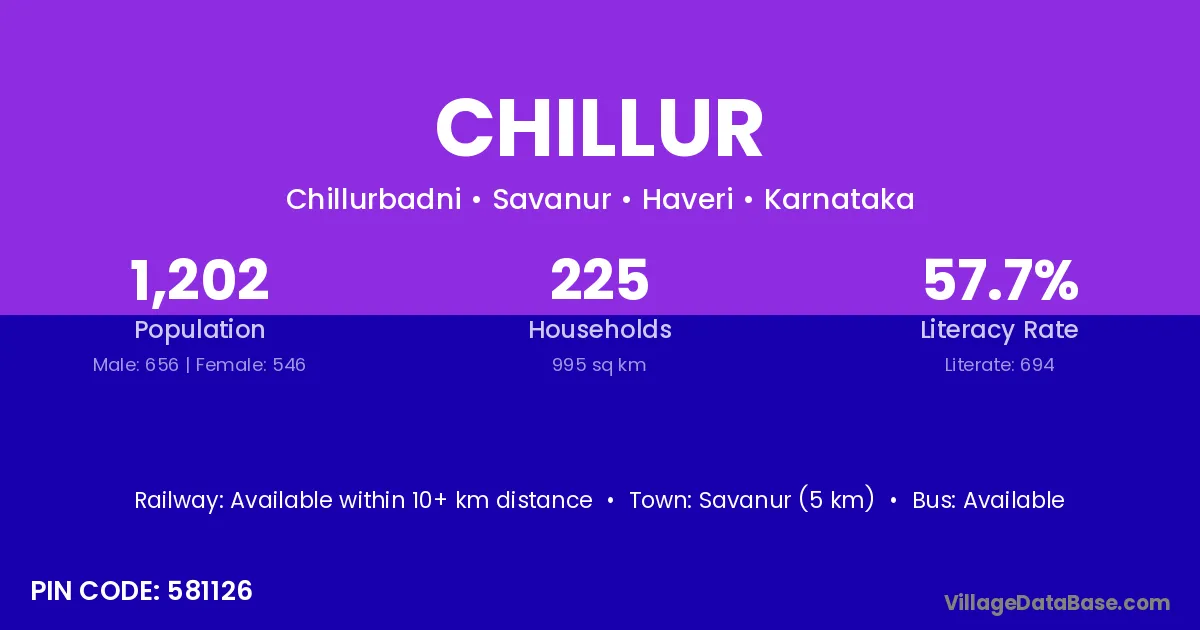 CHILLUR

Chillurbadni • Savanur • Haveri • Karnataka

1,202
Population
Male: 656 | Female: 546

225
Households
995 sq km

57.7%
Literacy Rate
Literate: 694

Railway: Available within 10+ km distance • Town: Savanur (5 km) • Bus: Available

PIN CODE: 581126

VillageDataBase.com